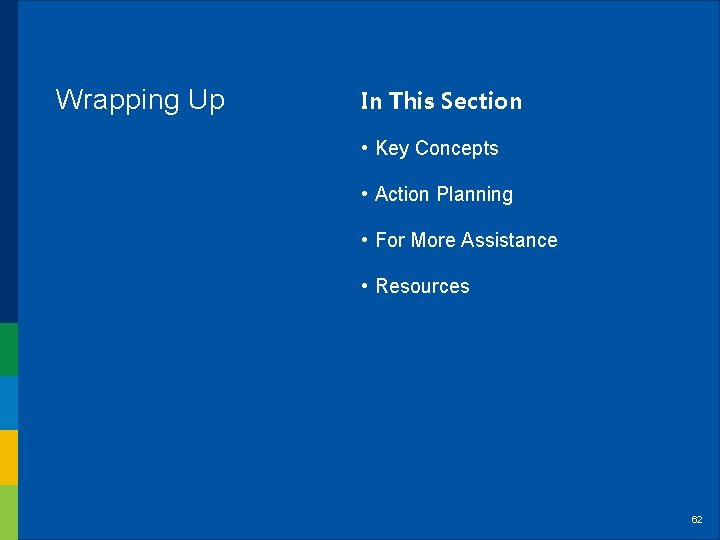 Wrapping Up

In This Section

• Key Concepts

• Action Planning

• For More Assistance

• Resources

62